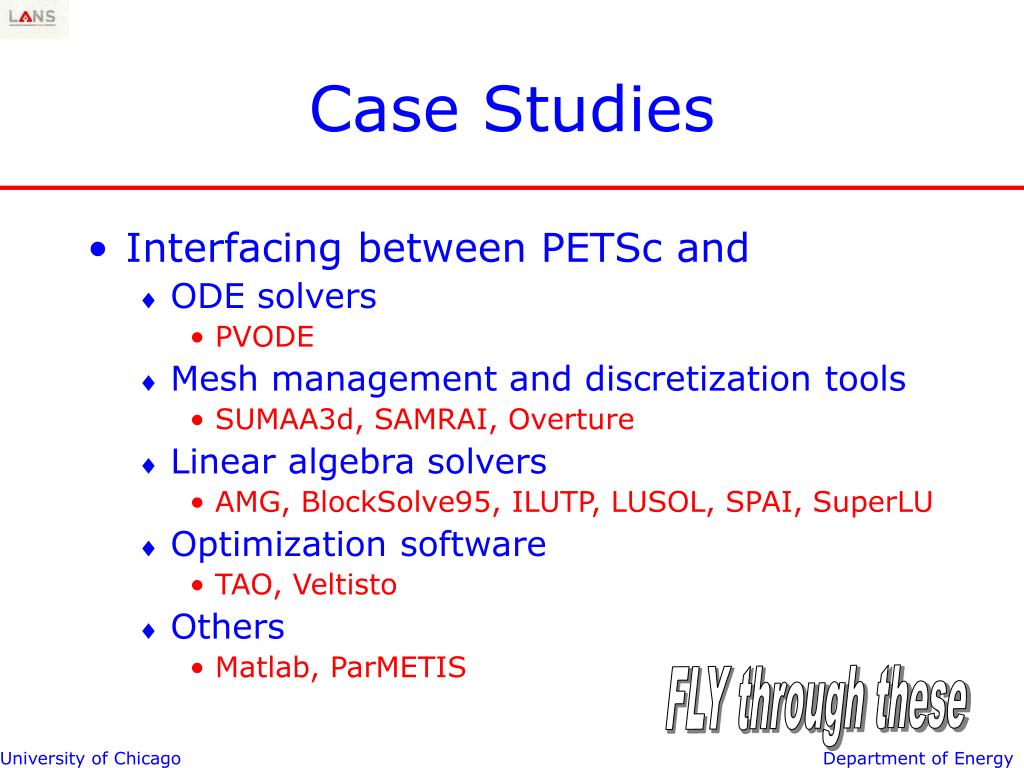 LANS

Case Studies

• Interfacing between PETSc and
  ♦ ODE solvers
    • PVODE
  ♦ Mesh management and discretization tools
    • SUMAA3d, SAMRAI, Overture
  ♦ Linear algebra solvers
    • AMG, BlockSolve95, ILUTP, LUSOL, SPAI, SuperLU
  ♦ Optimization software
    • TAO, Veltisto
  ♦ Others
    • Matlab, ParMETIS

FLY through these

University of Chicago

Department of Energy